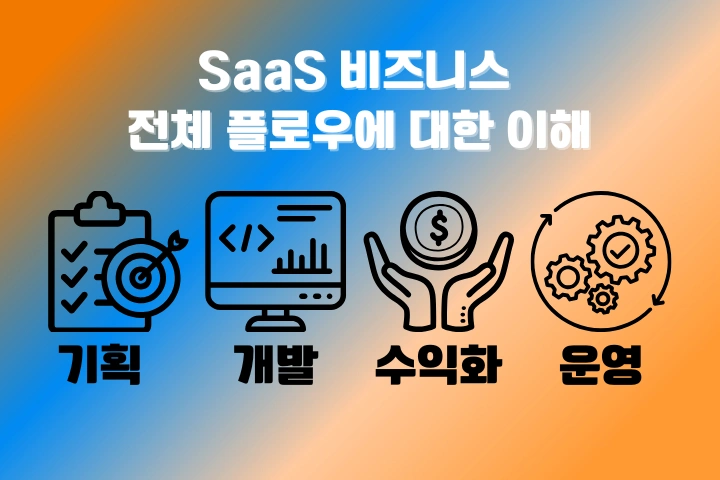 SaaS 비즈니스
전체 플로우에 대한 이해

</>

$

기획 개발 수익화 운영